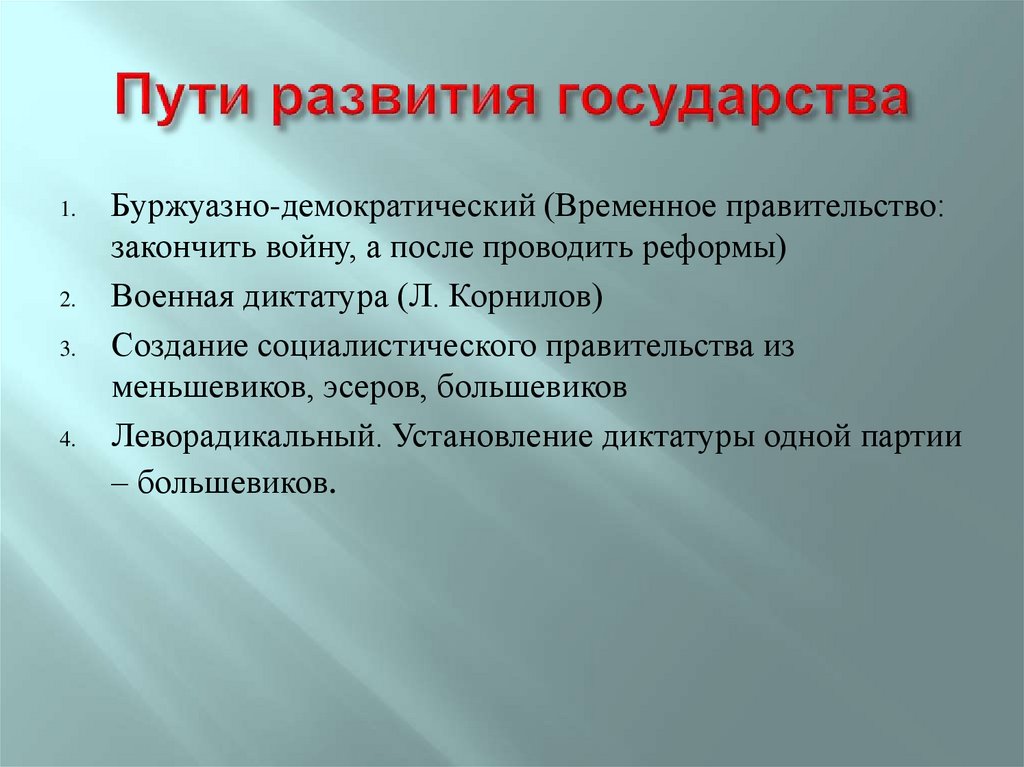 Пути развития государства

1. Буржуазно-демократический (Временное правительство: закончить войну, а после проводить реформы)
2. Военная диктатура (Л. Корнилов)
3. Создание социалистического правительства из меньшевиков, эсеров, большевиков
4. Леворадикальный. Установление диктатуры одной партии – большевиков.